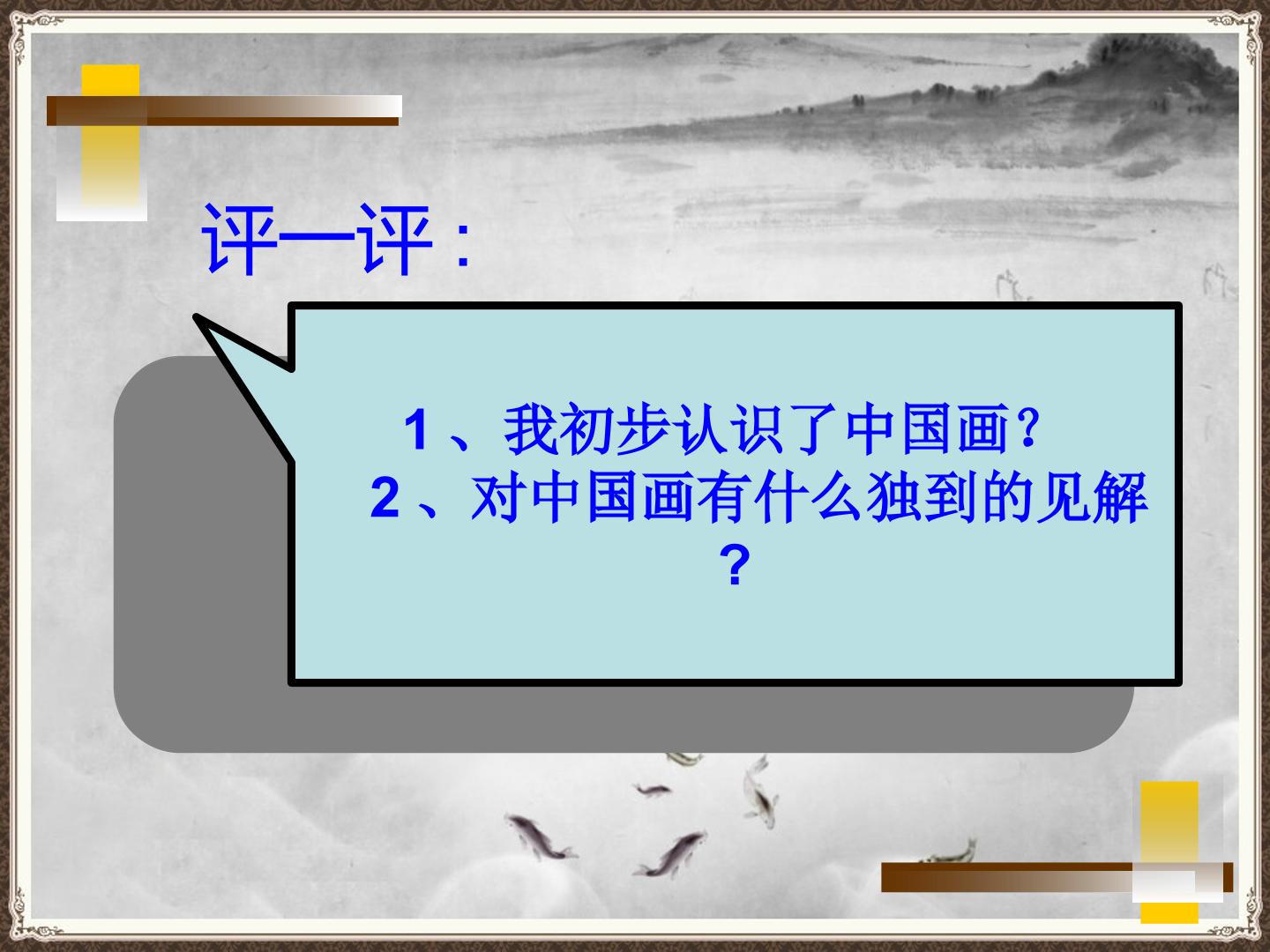 评一评：

1、我初步认识了中国画？

2、对中国画有什么独到的见解？